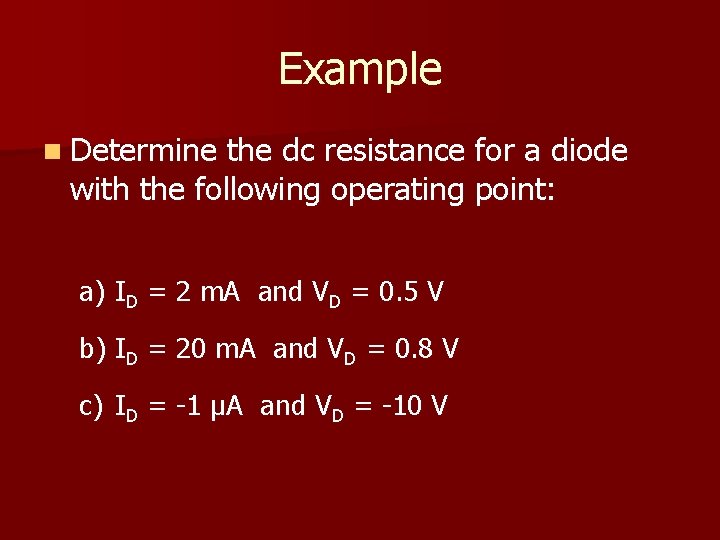 Example

Determine the dc resistance for a diode with the following operating point:

a) $I_D$ = 2 mA and $V_D$ = 0.5 V

b) $I_D$ = 20 mA and $V_D$ = 0.8 V

c) $I_D$ = -1 μA and $V_D$ = -10 V